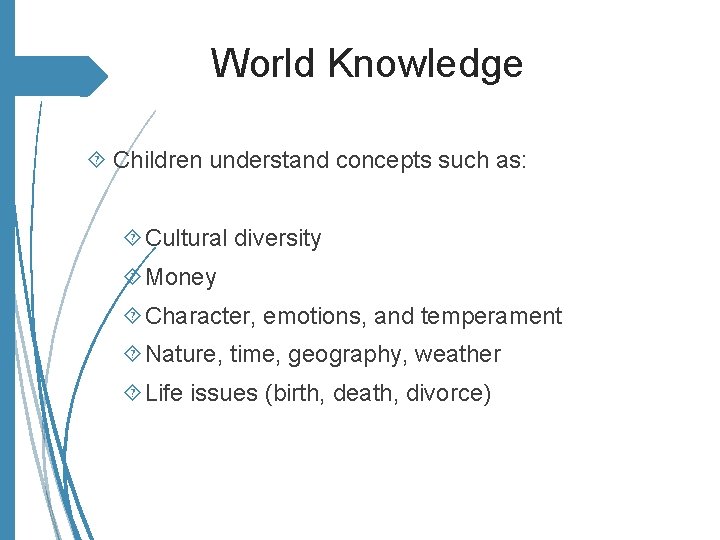 World Knowledge

Children understand concepts such as:

Cultural diversity
Money
Character, emotions, and temperament
Nature, time, geography, weather
Life issues (birth, death, divorce)